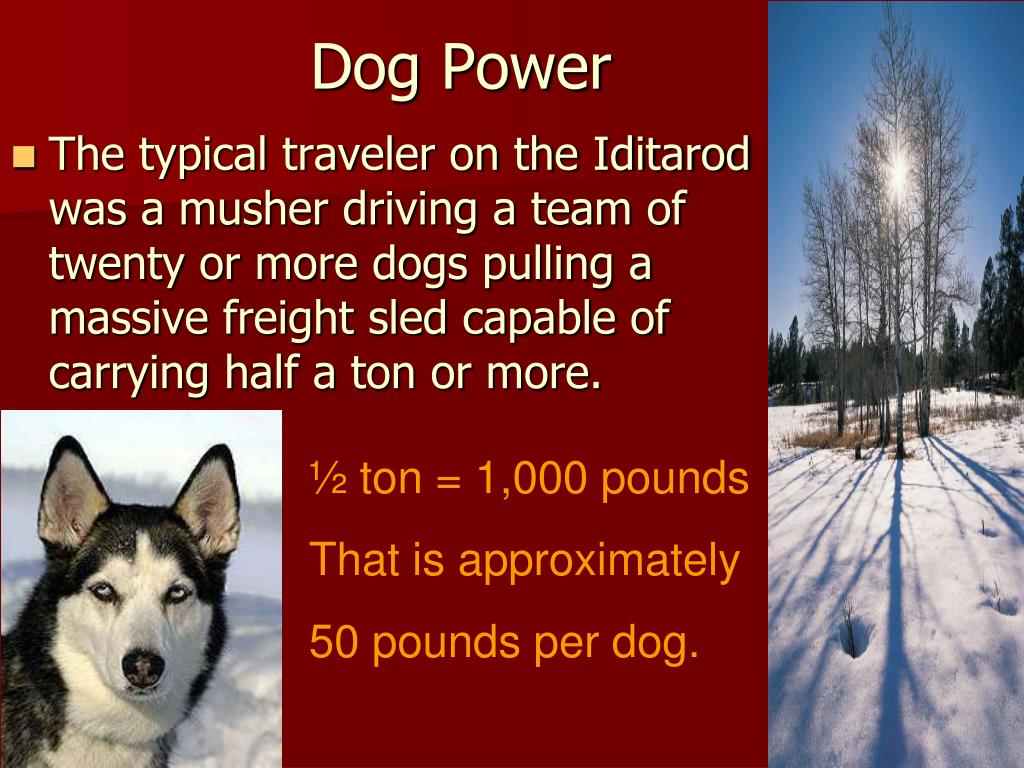 Dog Power

The typical traveler on the Iditarod was a musher driving a team of twenty or more dogs pulling a massive freight sled capable of carrying half a ton or more.

½ ton = 1,000 pounds

That is approximately

50 pounds per dog.